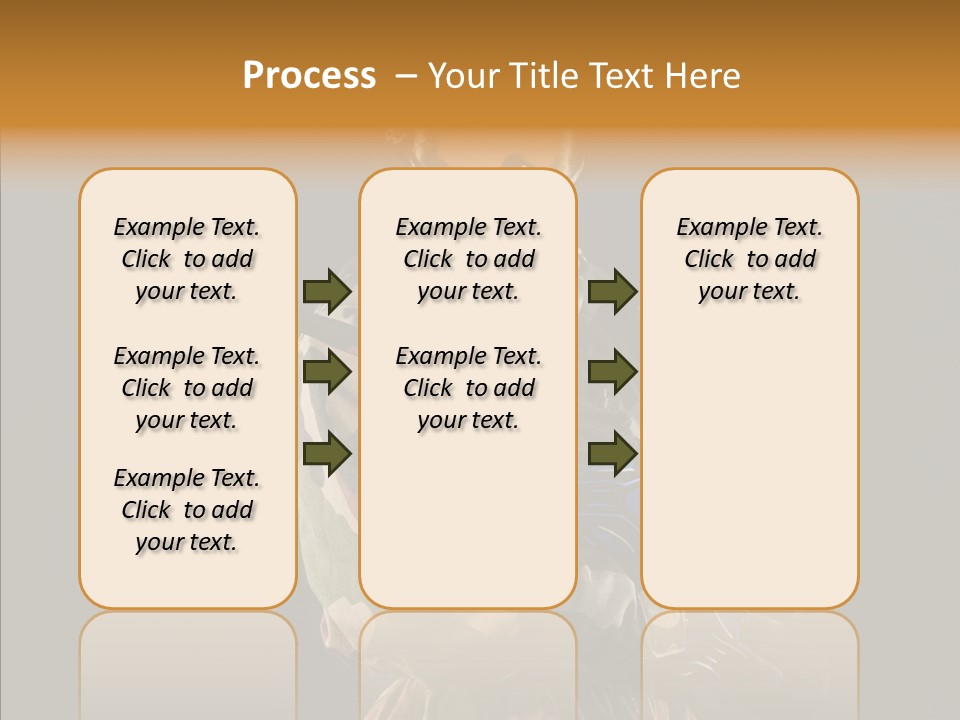 Process – Your Title Text Here

Example Text. Click to add your text.

Example Text. Click to add your text.

Example Text. Click to add your text.

Example Text. Click to add your text.

Example Text. Click to add your text.

Example Text. Click to add your text.